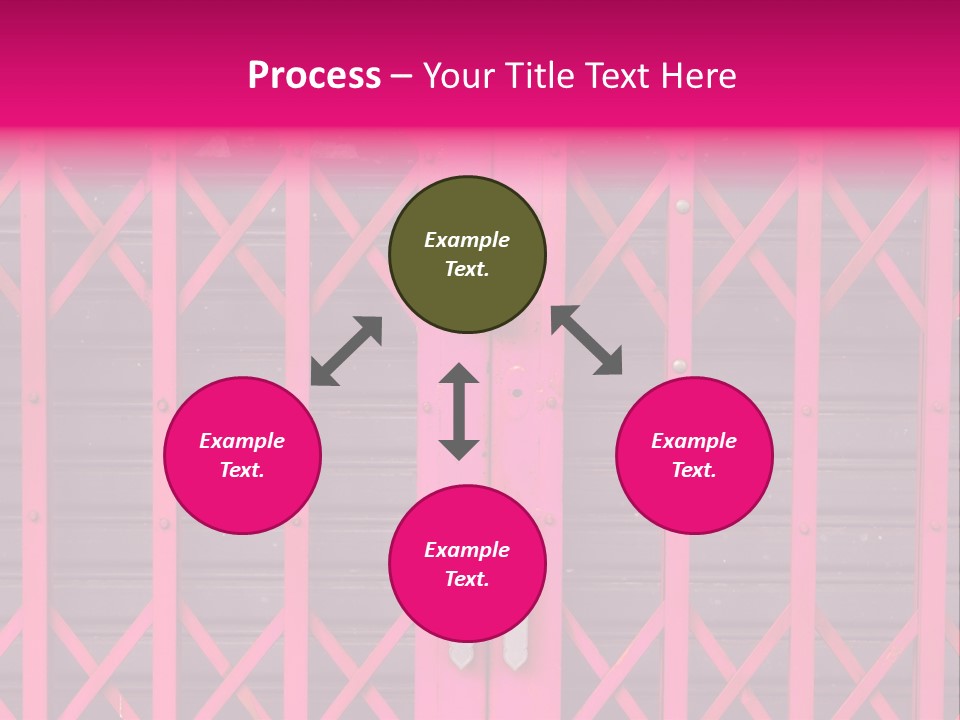 Process – Your Title Text Here

Example Text.

Example Text.

Example Text.

Example Text.